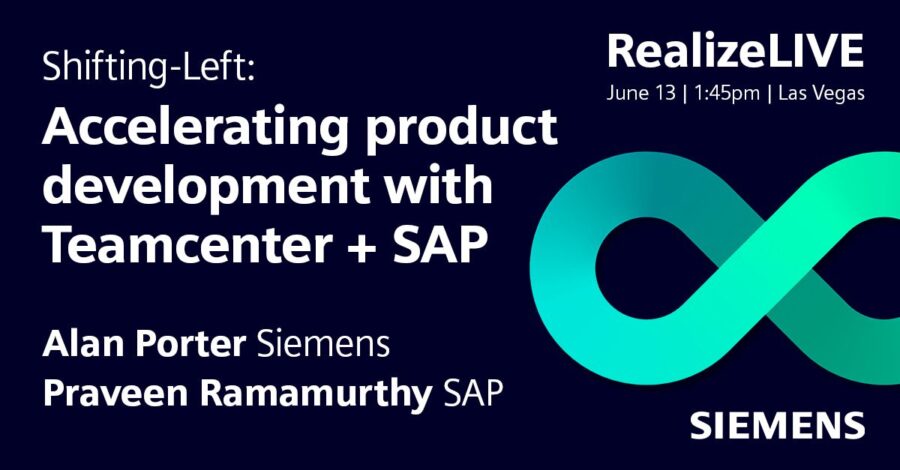 Shifting-Left:
Accelerating product development with Teamcenter + SAP

Alan Porter Siemens
Praveen Ramamurthy SAP

RealizeLIVE
June 13 | 1:45pm | Las Vegas

SIEMENS